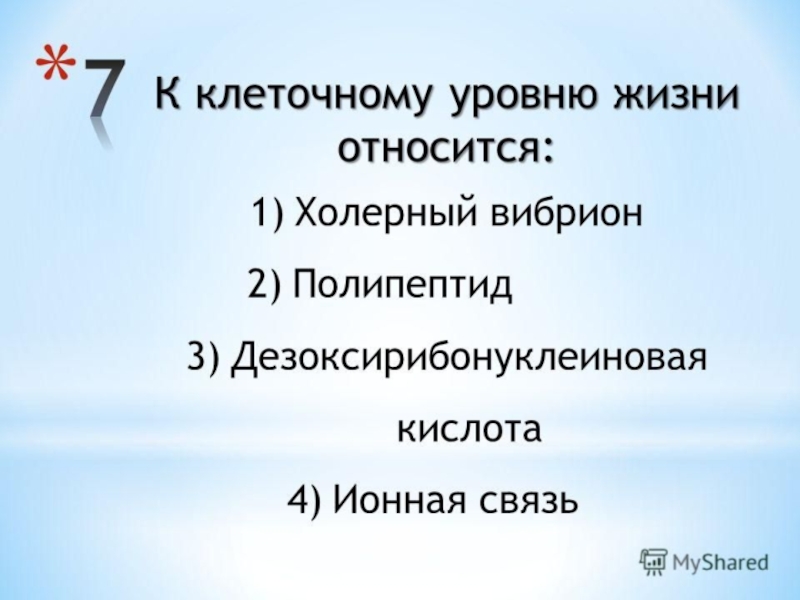 *7 К клеточному уровню жизни относится:

1) Холерный вибрион

2) Полипептид

3) Дезоксирибонуклеиновая кислота

4) Ионная связь

MyShared